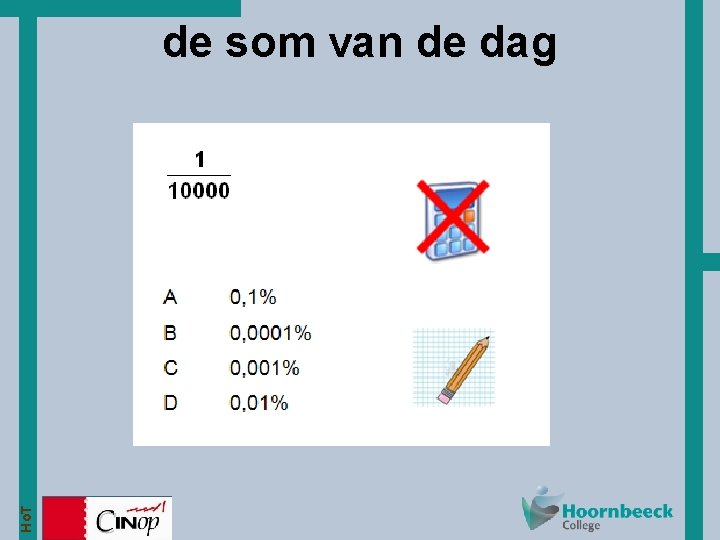 de som van de dag

$\frac{1}{10000}$

A 0,1%

B 0,0001%

C 0,001%

D 0,01%

HoT

CINop

Hoornbeeck College